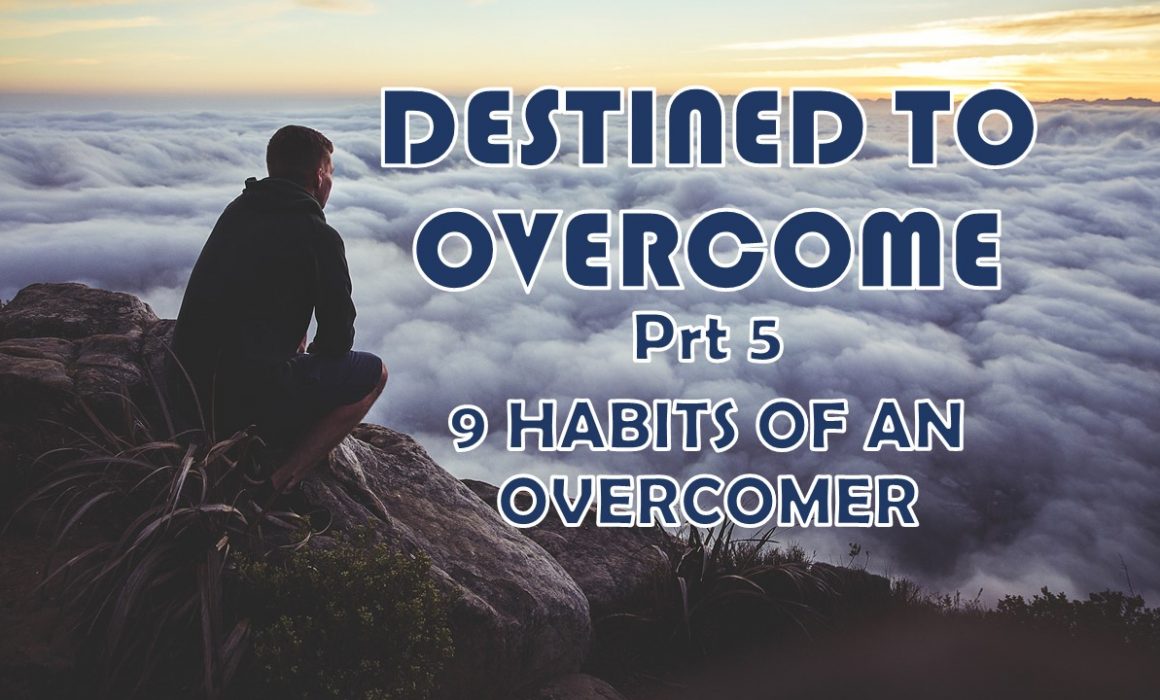 DESTINED TO OVERCOME
Prt 5
9 HABITS OF AN OVERCOMER